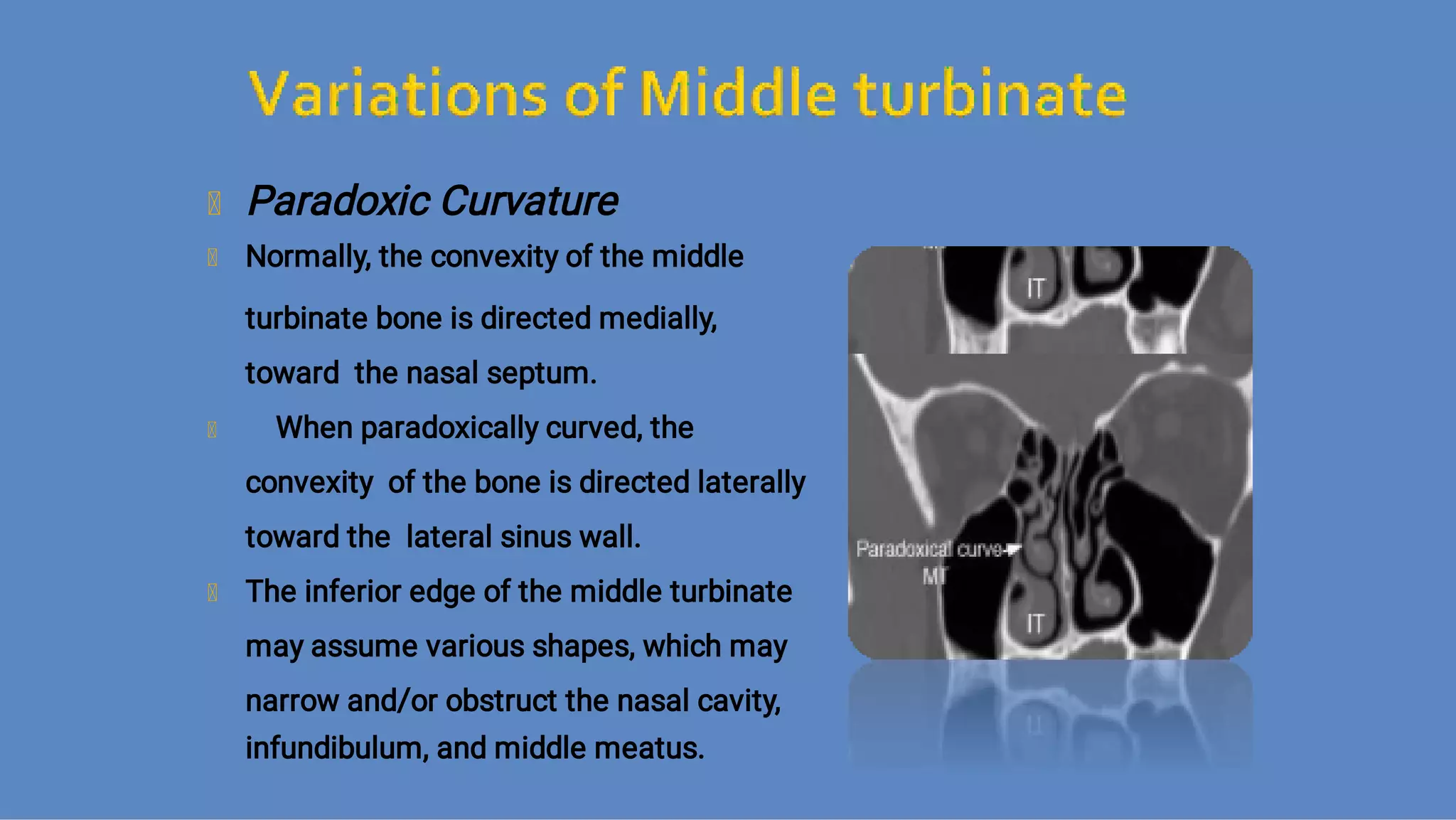 Variations of Middle turbinate

Paradoxic Curvature

Normally, the convexity of the middle turbinate bone is directed medially, toward the nasal septum.

When paradoxically curved, the convexity of the bone is directed laterally toward the lateral sinus wall.

The inferior edge of the middle turbinate may assume various shapes, which may narrow and/or obstruct the nasal cavity, infundibulum, and middle meatus.

IT

Paradoxical curve MT

IT